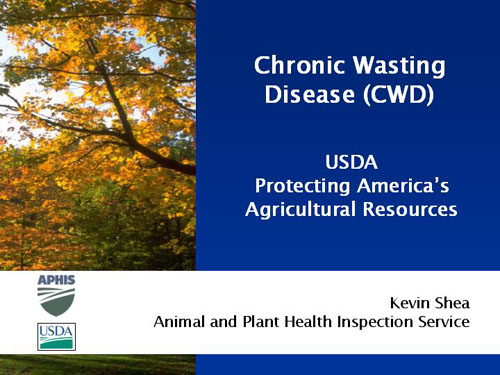 Chronic Wasting Disease (CWD)

USDA
Protecting America's Agricultural Resources

APHIS

USDA

Kevin Shea
Animal and Plant Health Inspection Service